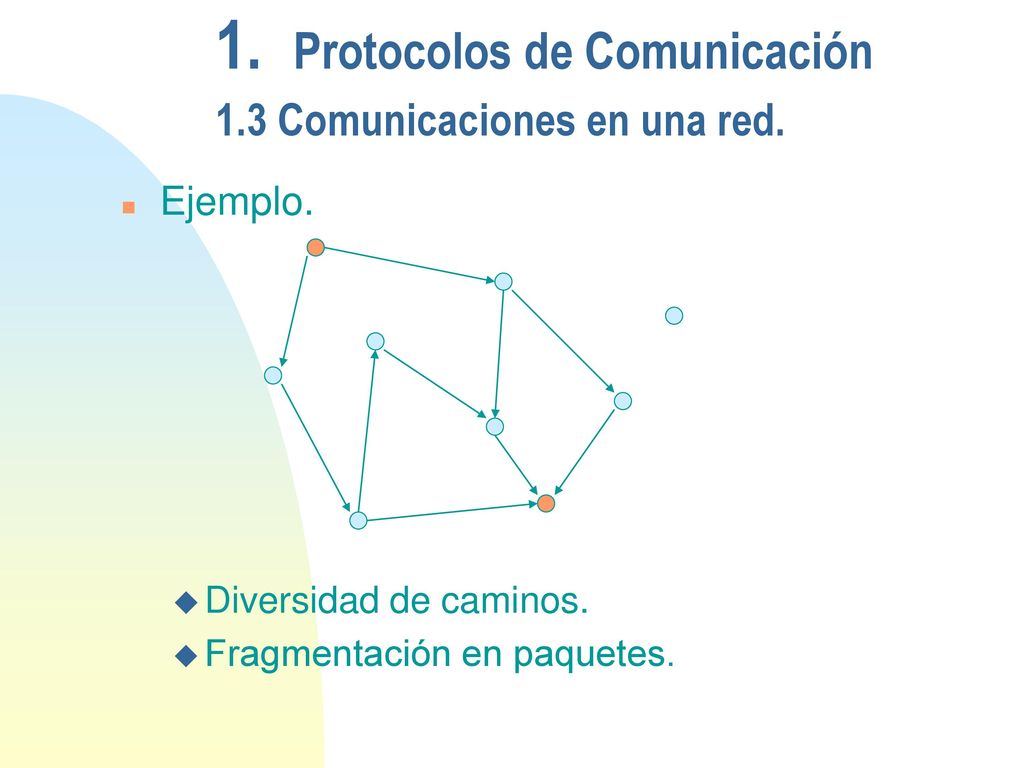 1. Protocolos de Comunicación
1.3 Comunicaciones en una red.

Ejemplo.

Diversidad de caminos.
Fragmentación en paquetes.